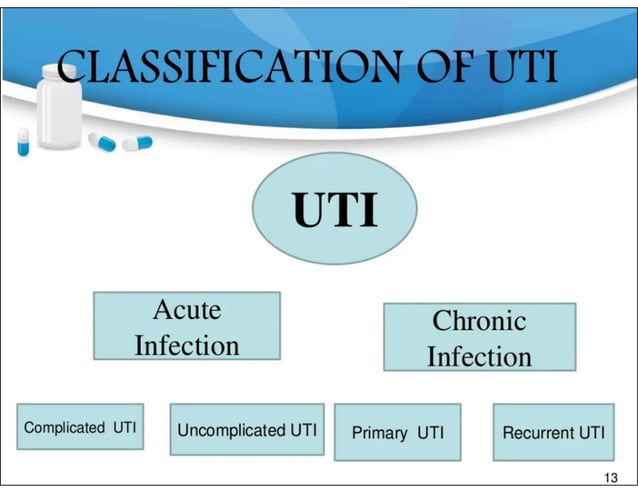 CLASSIFICATION OF UTI

UTI

Acute Infection

Chronic Infection

Complicated UTI

Uncomplicated UTI

Primary UTI

Recurrent UTI

13